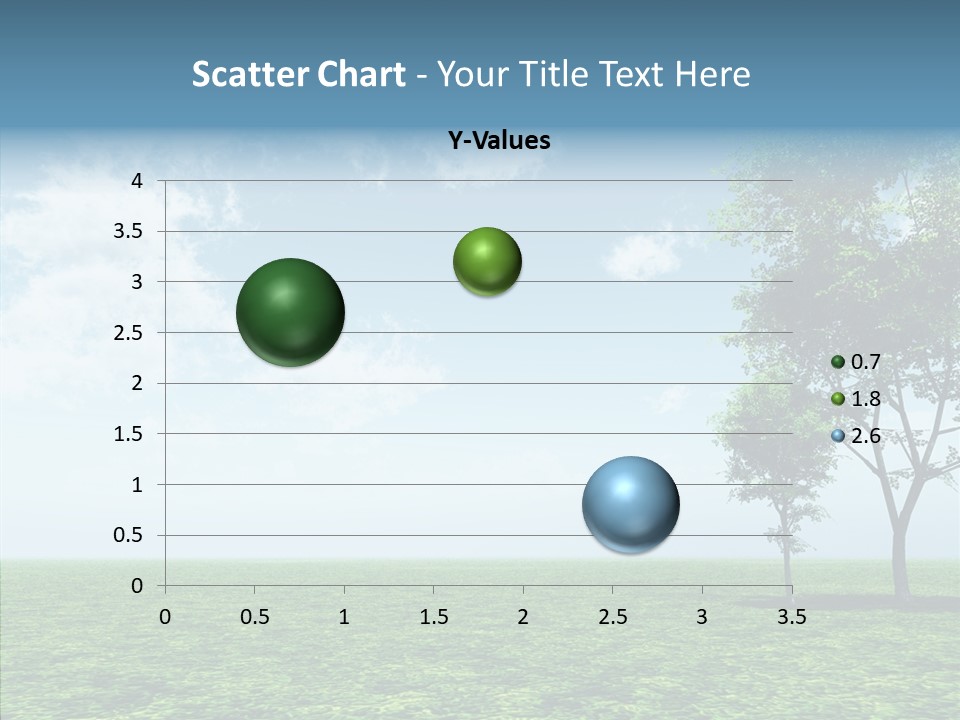 Scatter Chart - Your Title Text Here

Y-Values

4
3.5
3
2.5
2
1.5
1
0.5
0

0 0.5 1 1.5 2 2.5 3 3.5

0.7
1.8
2.6